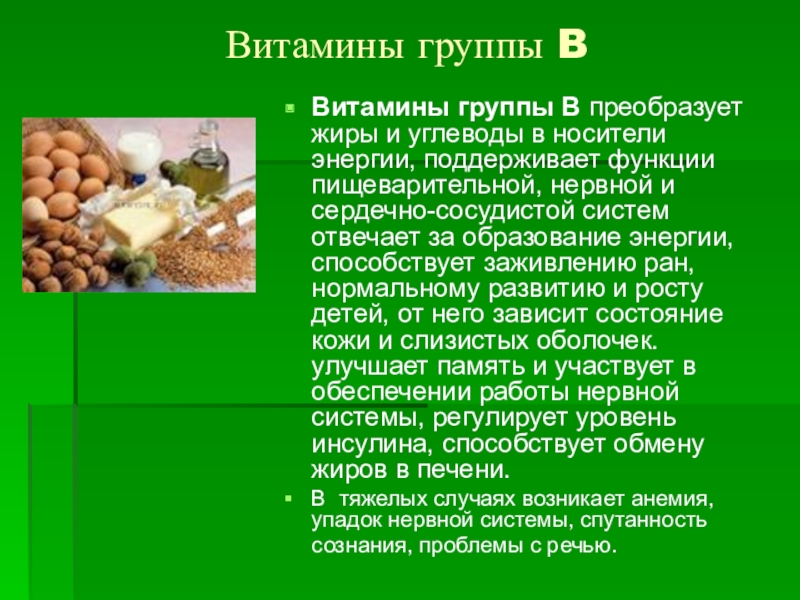 Витамины группы В

Витамины группы В преобразует жиры и углеводы в носители энергии, поддерживает функции пищеварительной, нервной и сердечно-сосудистой систем отвечает за образование энергии, способствует заживлению ран, нормальному развитию и росту детей, от него зависит состояние кожи и слизистых оболочек. улучшает память и участвует в обеспечении работы нервной системы, регулирует уровень инсулина, способствует обмену жиров в печени.

В тяжелых случаях возникает анемия, упадок нервной системы, спутанность сознания, проблемы с речью.